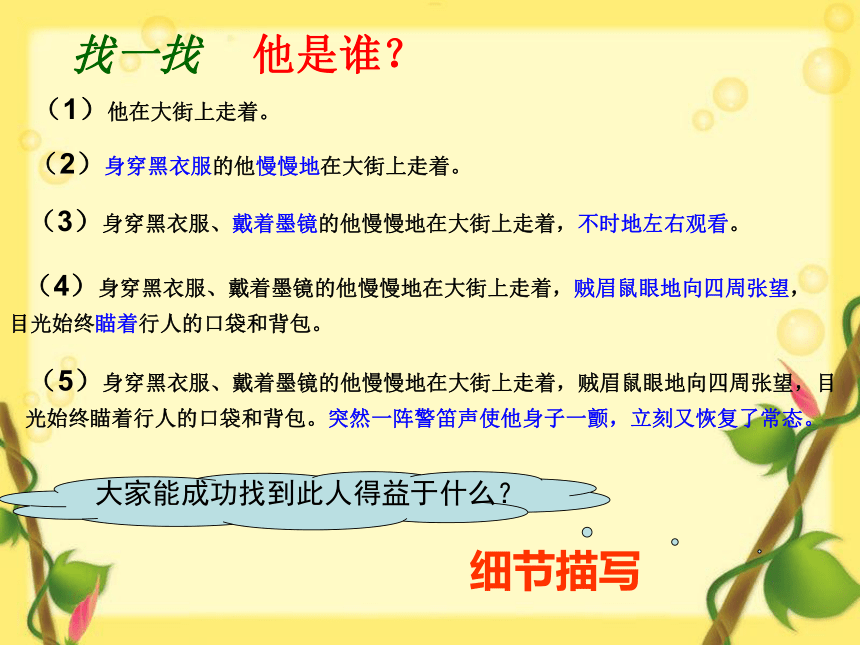 找一找　他是谁？

（1）他在大街上走着。

（2）身穿黑衣服的他慢慢地在大街上走着。

（3）身穿黑衣服、戴着墨镜的他慢慢地在大街上走着，不时地左右观看。

（4）身穿黑衣服、戴着墨镜的他慢慢地在大街上走着，贼眉鼠眼地向四周张望，目光始终瞄着行人的口袋和背包。

（5）身穿黑衣服、戴着墨镜的他慢慢地在大街上走着，贼眉鼠眼地向四周张望，目光始终瞄着行人的口袋和背包。突然一阵警笛声使他身子一颤，立刻又恢复了常态。

大家能成功找到此人得益于什么？

细节描写